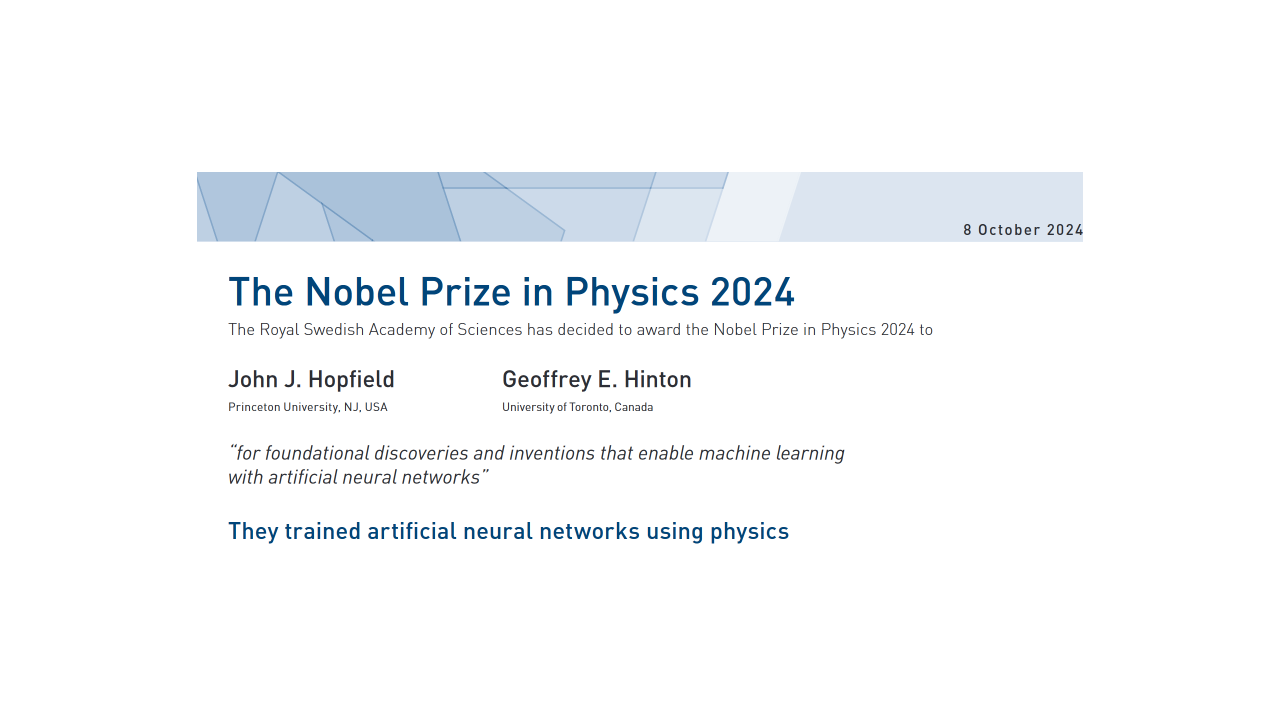 8 October 2024

The Nobel Prize in Physics 2024

The Royal Swedish Academy of Sciences has decided to award the Nobel Prize in Physics 2024 to

John J. Hopfield
Princeton University, NJ, USA

Geoffrey E. Hinton
University of Toronto, Canada

"for foundational discoveries and inventions that enable machine learning with artificial neural networks"

They trained artificial neural networks using physics